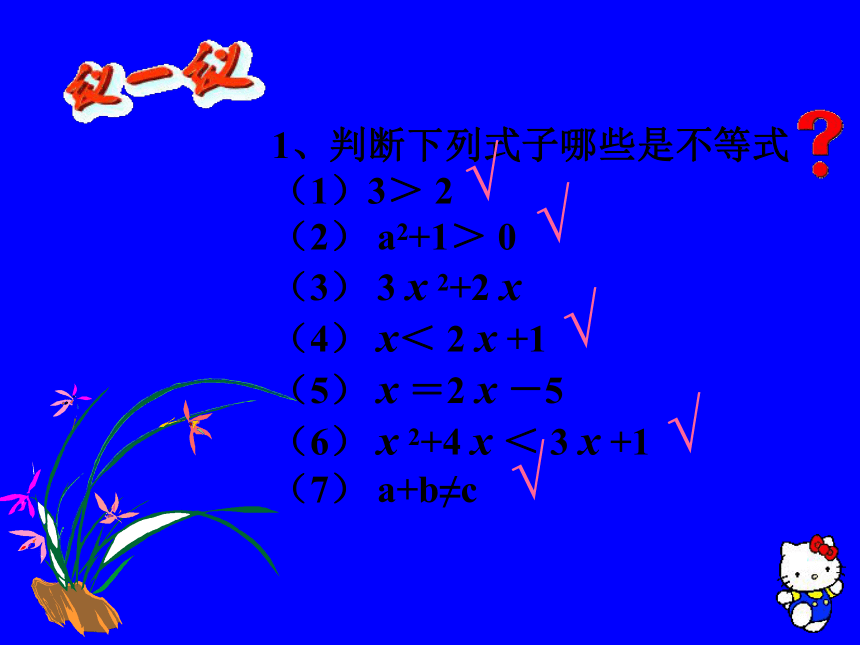 议一议

1、判断下列式子哪些是不等式？

（1）$3>2$ √

（2）$a^2+1>0$ √

（3）$3x^2+2x$

（4）$x<2x+1$ √

（5）$x=2x-5$

（6）$x^2+4x<3x+1$ √

（7）$a+b\neq c$ √